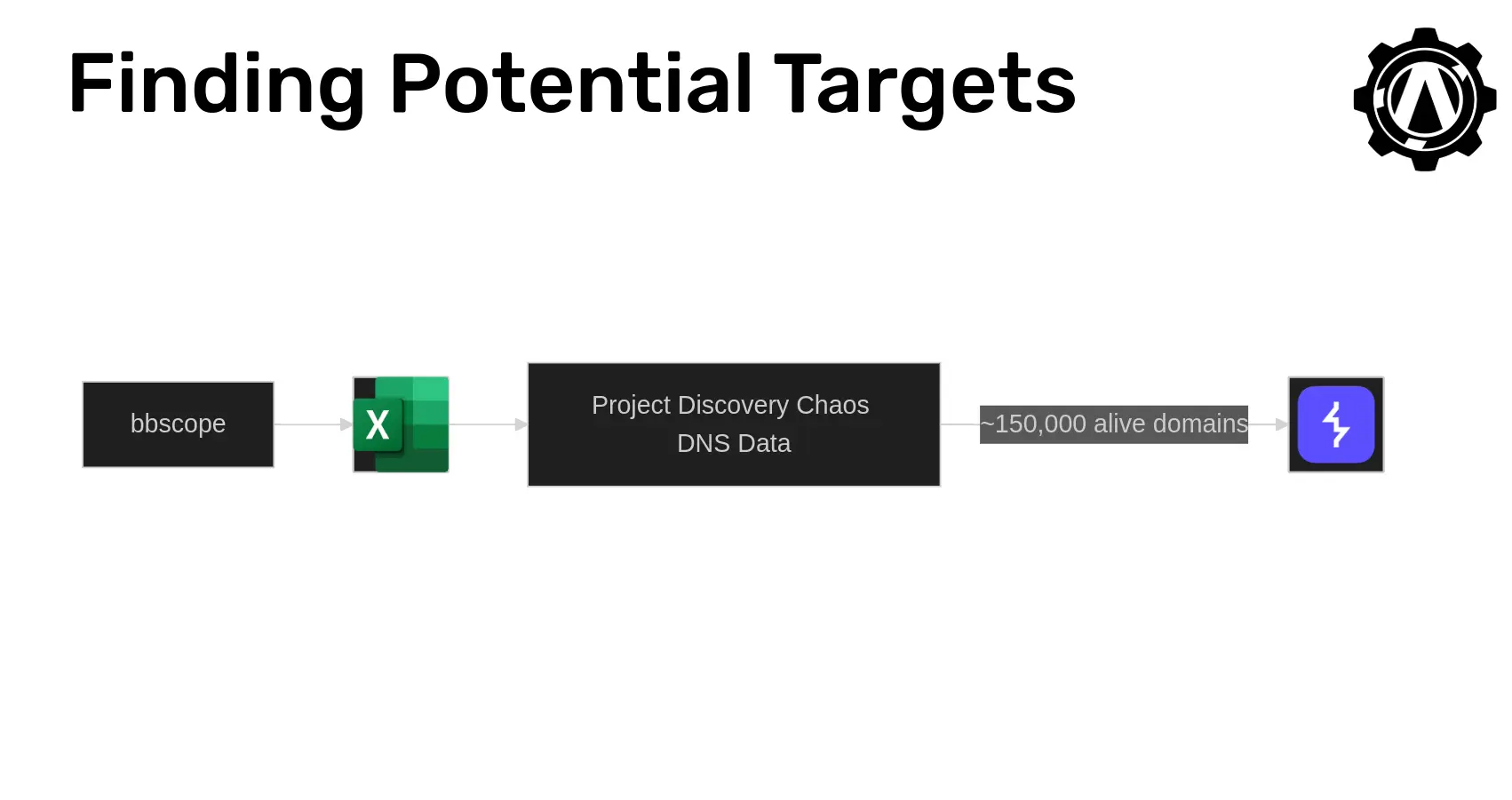 Finding Potential Targets

bbscope

X

Project Discovery Chaos
DNS Data

~150,000 alive domains